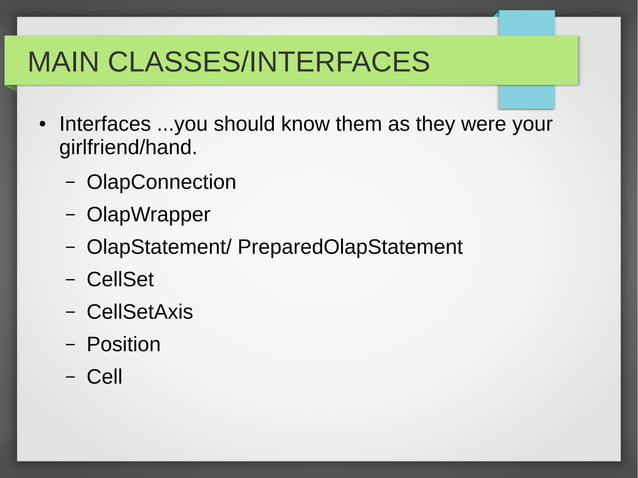 MAIN CLASSES/INTERFACES

• Interfaces ...you should know them as they were your girlfriend/hand.

– OlapConnection
– OlapWrapper
– OlapStatement/ PreparedOlapStatement
– CellSet
– CellSetAxis
– Position
– Cell